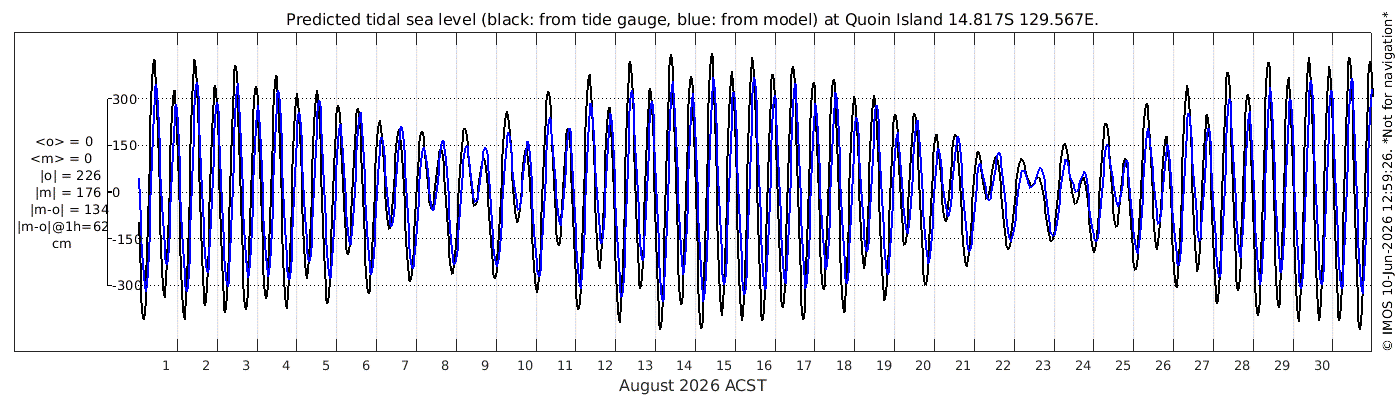 Predicted tidal sea level (black: from tide gauge, blue: from model) at Quoin Island 14.817S 129.567E.

<o> = 0
<m> = 0
|o| = 226
|m| = 176
|m-o| = 134
|m-o|@1h=62
cm

300
150
0
-150
-300

1 2 3 4 5 6 7 8 9 10 11 12 13 14 15 16 17 18 19 20 21 22 23 24 25 26 27 28 29 30

August 2026 ACST

© IMOS 10-Jun-2026 12:59:26. *Not for navigation*